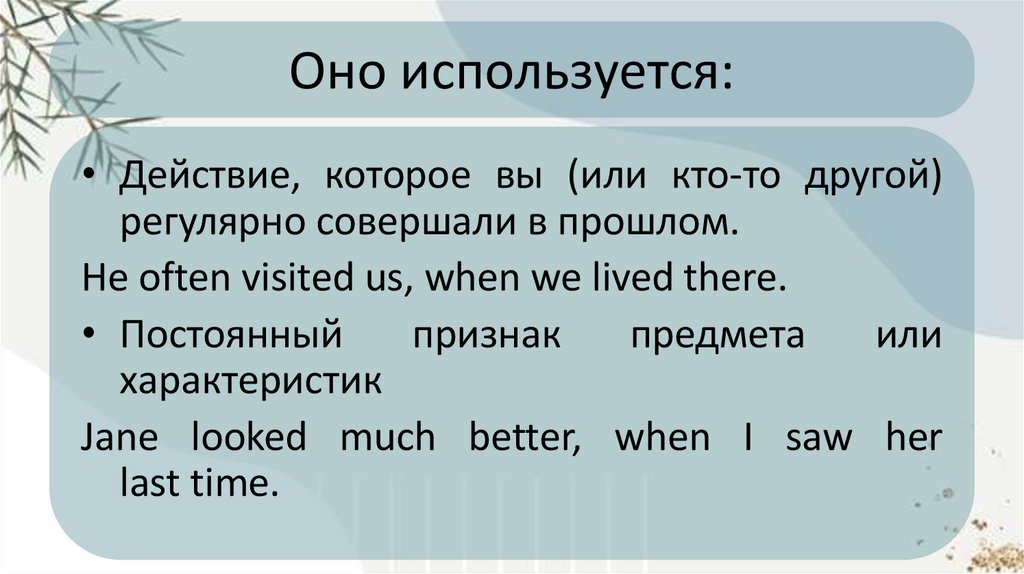 Оно используется:

• Действие, которое вы (или кто-то другой) регулярно совершали в прошлом.

He often visited us, when we lived there.

• Постоянный признак предмета или характеристик

Jane looked much better, when I saw her last time.